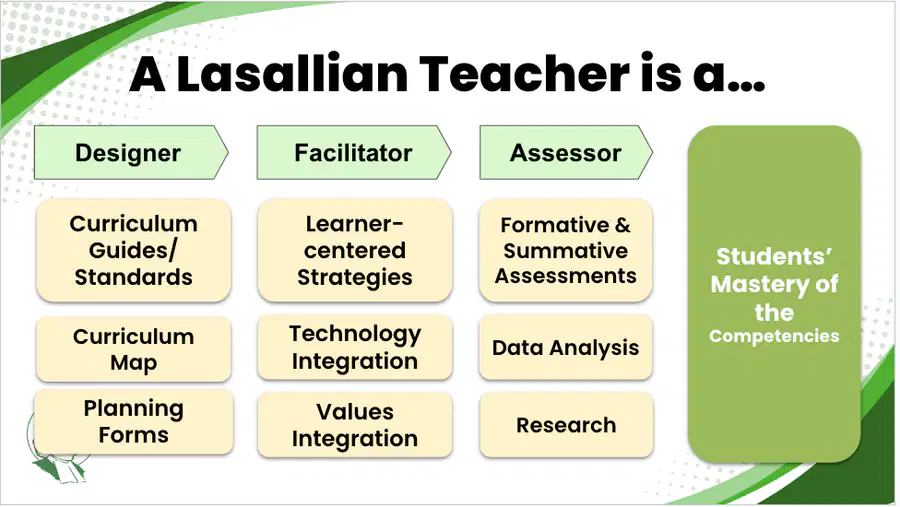 A Lasallian Teacher is a...

Designer

Curriculum Guides/ Standards

Curriculum Map

Planning Forms

Facilitator

Learner-centered Strategies

Technology Integration

Values Integration

Assessor

Formative & Summative Assessments

Data Analysis

Research

Students' Mastery of the Competencies